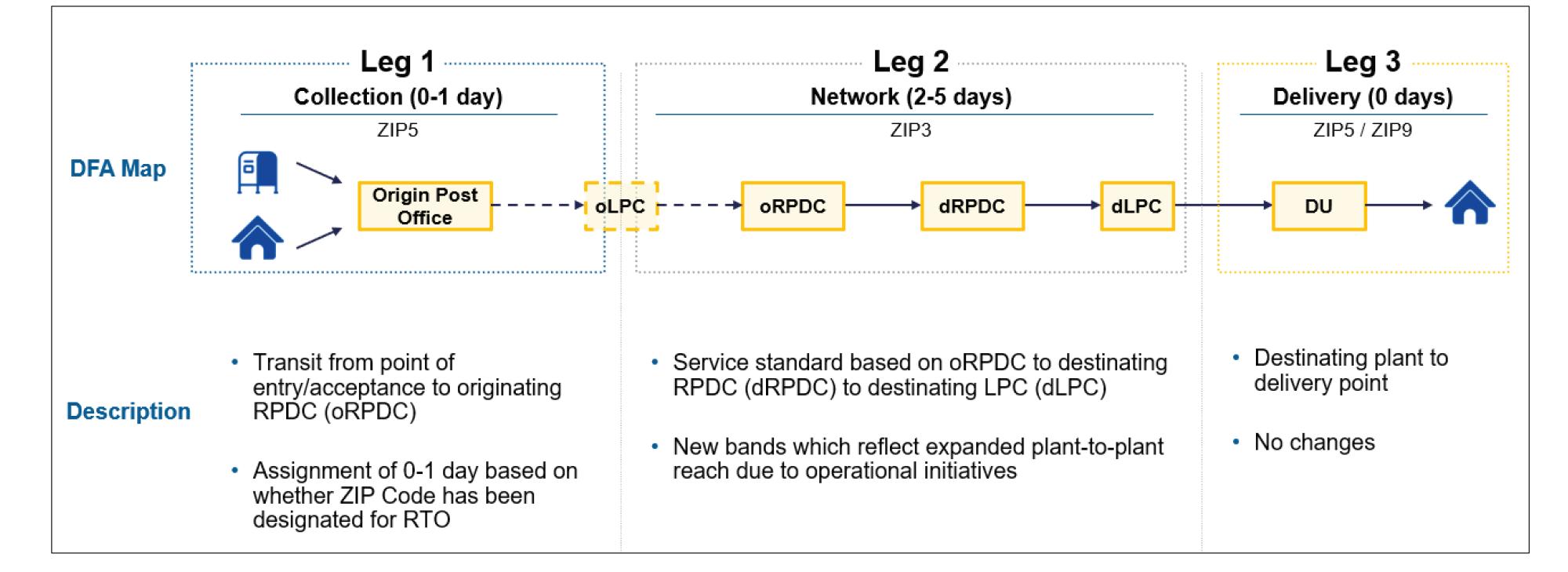 Leg 1
Collection (0-1 day)
ZIP5

Leg 2
Network (2-5 days)
ZIP3

Leg 3
Delivery (0 days)
ZIP5 / ZIP9

DFA Map

Origin Post Office
oLPC
oRPDC
dRPDC
dLPC
DU

Description

• Transit from point of entry/acceptance to originating RPDC (oRPDC)

• Assignment of 0-1 day based on whether ZIP Code has been designated for RTO

• Service standard based on oRPDC to destinating RPDC (dRPDC) to destinating LPC (dLPC)

• New bands which reflect expanded plant-to-plant reach due to operational initiatives

• Destinating plant to delivery point

• No changes